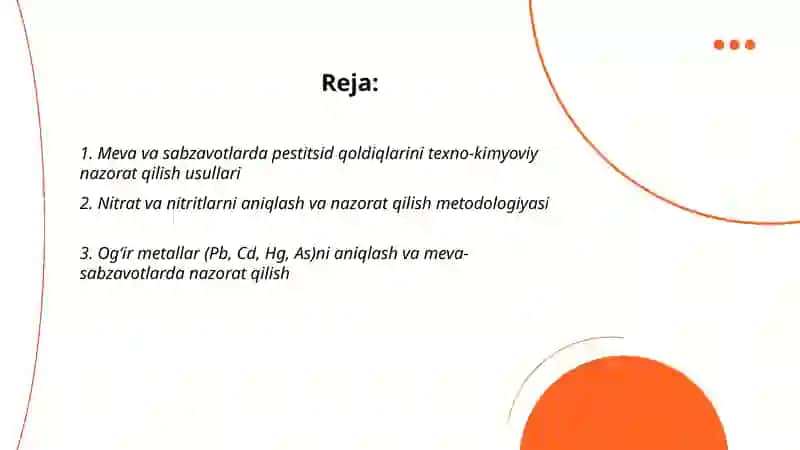 Reja:

1. Meva va sabzavotlarda pestitsid qoldiqlarini texno-kimyoviy nazorat qilish usullari

2. Nitrat va nitritlarni aniqlash va nazorat qilish metodologiyasi

3. Og'ir metallar (Pb, Cd, Hg, As)ni aniqlash va meva-sabzavotlarda nazorat qilish